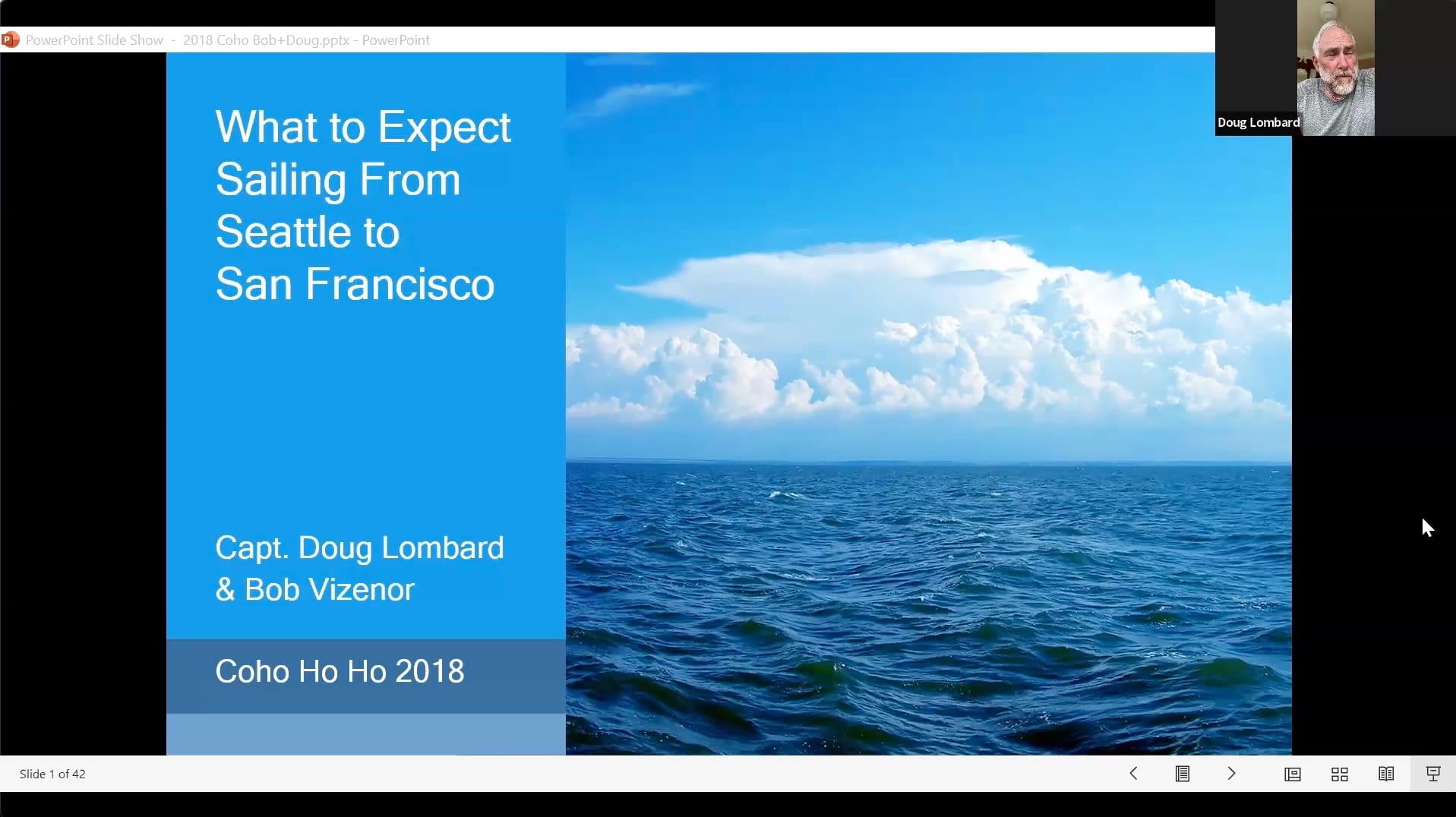 PowerPoint Slide Show - 2018 Coho Bob+Doug.pptx - PowerPoint

Doug Lombard

What to Expect Sailing From Seattle to San Francisco

Capt. Doug Lombard & Bob Vizenor

Coho Ho Ho 2018

Slide 1 of 42